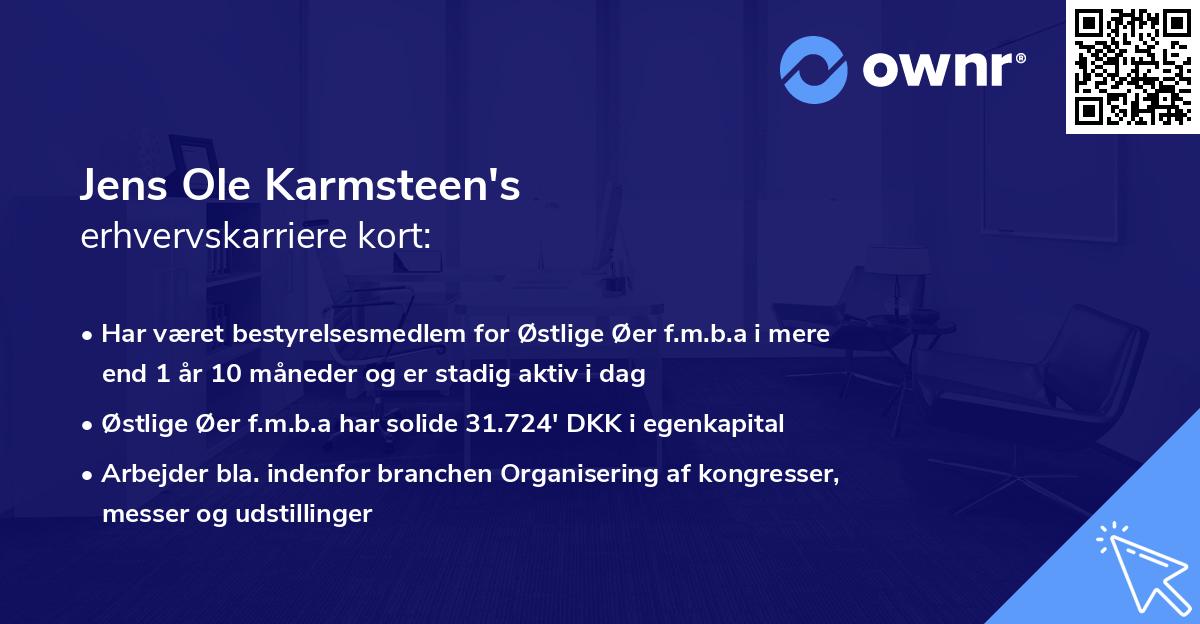 ownr®

Jens Ole Karmsteen's
erhvervskarriere kort:

• Har været bestyrelsesmedlem for Østlige Øer f.m.b.a i mere end 1 år 10 måneder og er stadig aktiv i dag

• Østlige Øer f.m.b.a har solide 31.724' DKK i egenkapital

• Arbejder bla. indenfor branchen Organisering af kongresser, messer og udstillinger